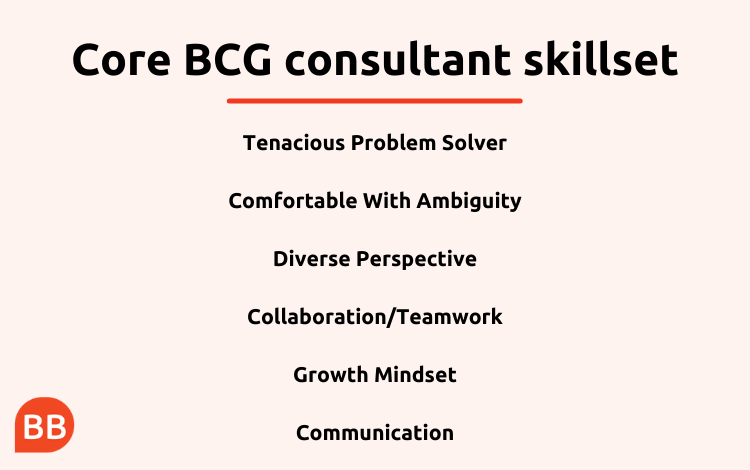 Core BCG consultant skillset

Tenacious Problem Solver

Comfortable With Ambiguity

Diverse Perspective

Collaboration/Teamwork

Growth Mindset

Communication

BB